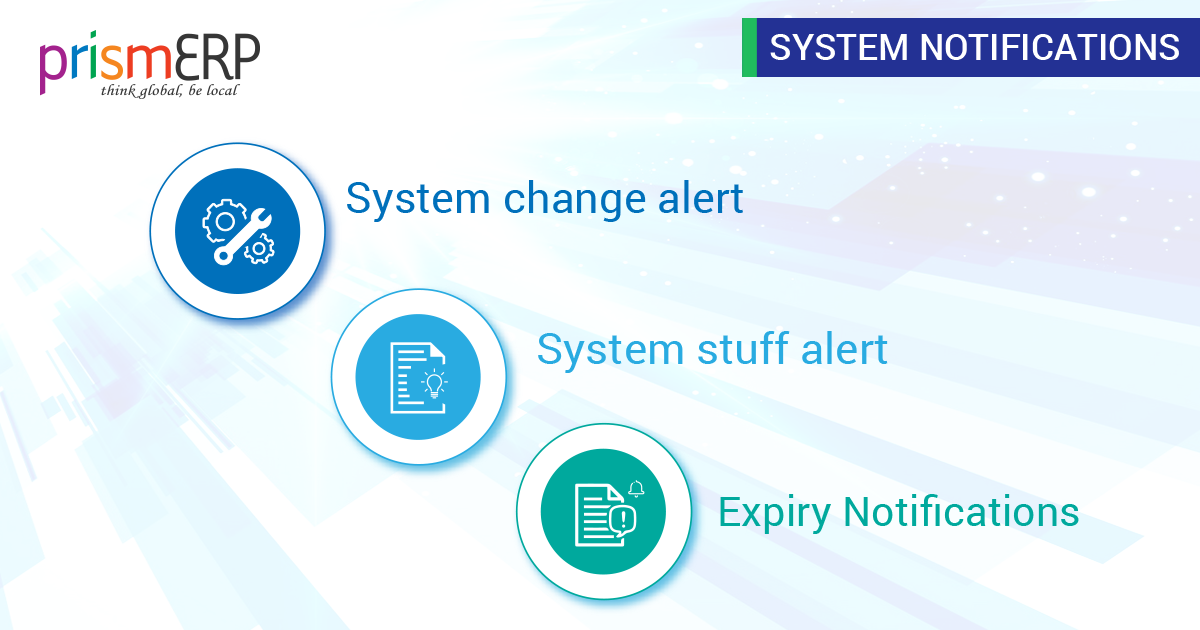 prismERP
think global, be local

SYSTEM NOTIFICATIONS

System change alert

System stuff alert

Expiry Notifications